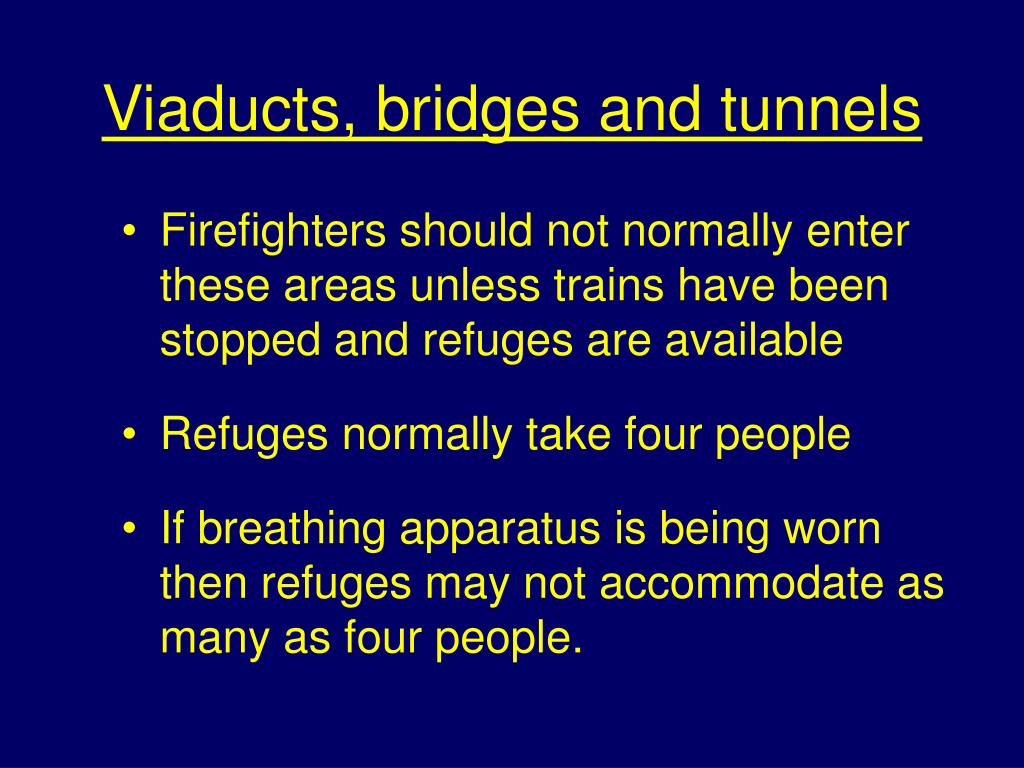 Viaducts, bridges and tunnels

• Firefighters should not normally enter these areas unless trains have been stopped and refuges are available

• Refuges normally take four people

• If breathing apparatus is being worn then refuges may not accommodate as many as four people.